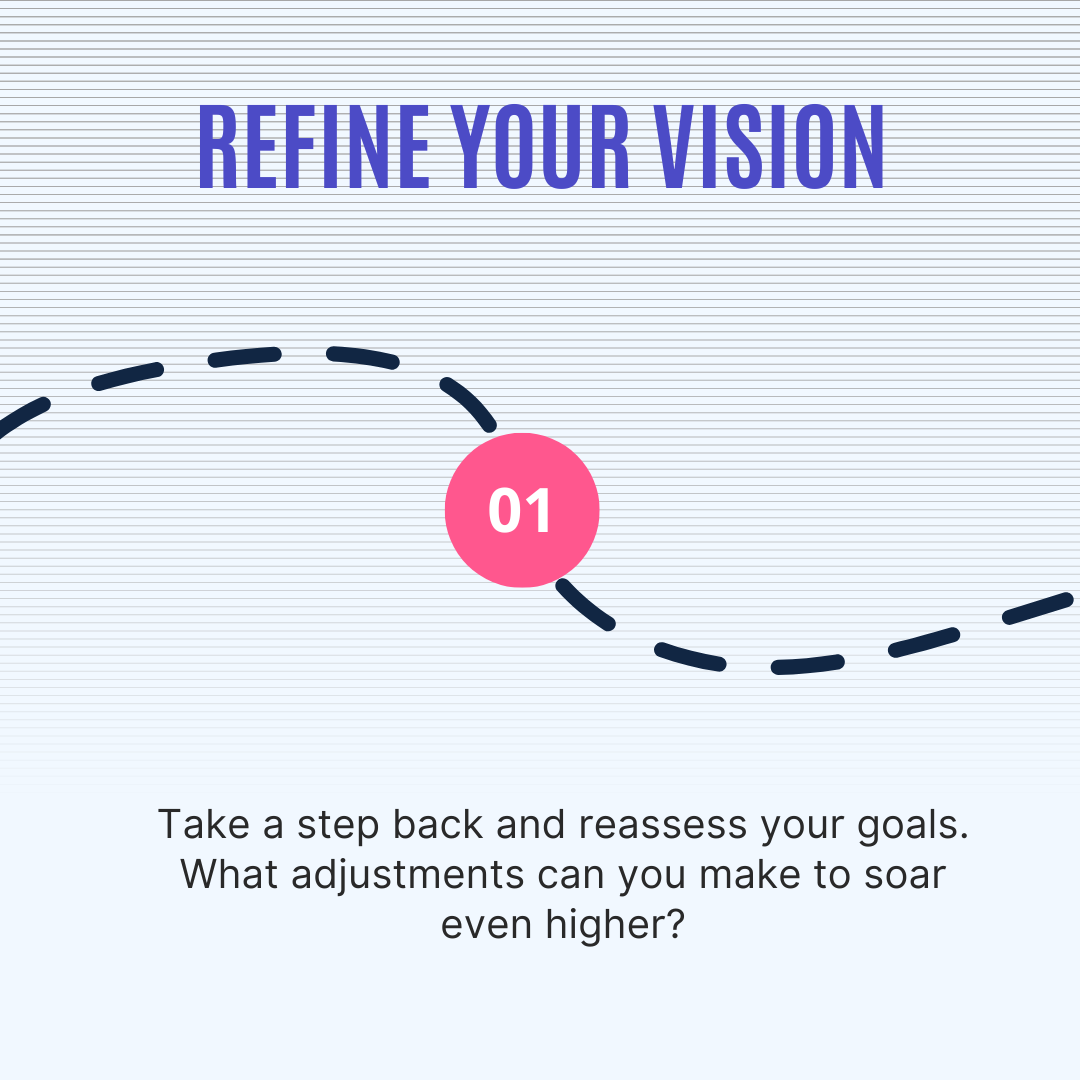 REFINE YOUR VISION

01

Take a step back and reassess your goals. What adjustments can you make to soar even higher?